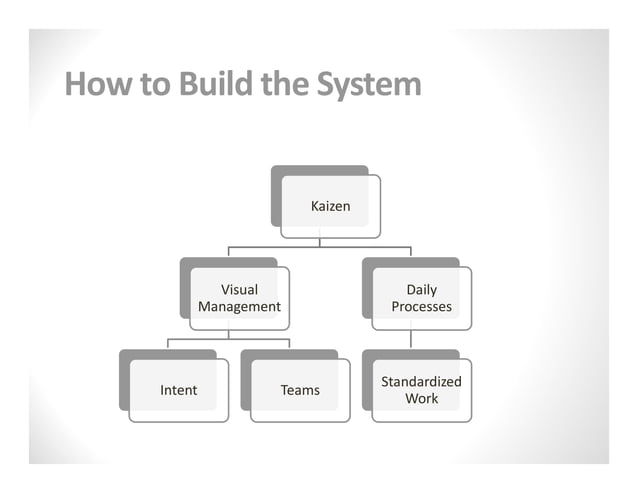 How to Build the System

Kaizen

Visual Management

Daily Processes

Intent

Teams

Standardized Work